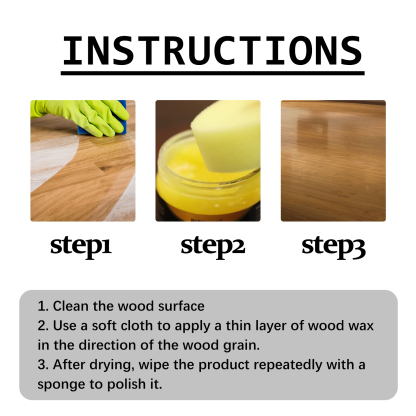 INSTRUCTIONS

step1

step2

step3

1. Clean the wood surface
2. Use a soft cloth to apply a thin layer of wood wax in the direction of the wood grain.
3. After drying, wipe the product repeatedly with a sponge to polish it.